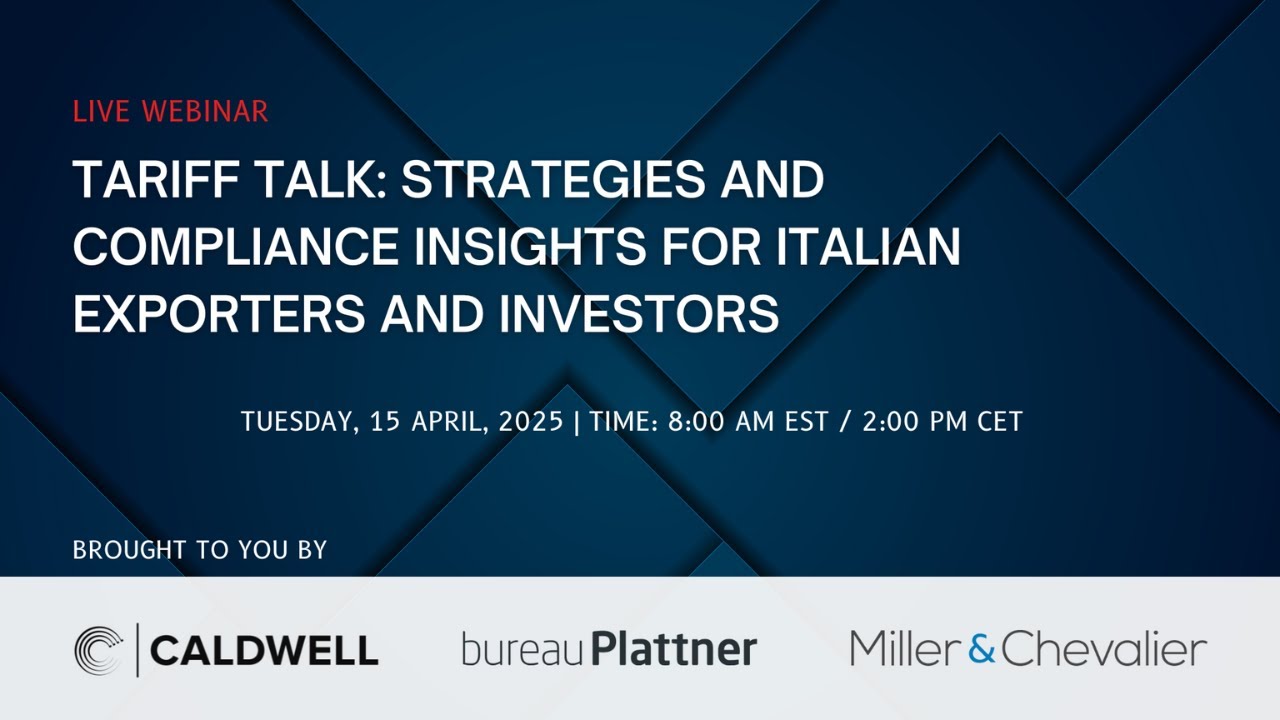 LIVE WEBINAR

TARIFF TALK: STRATEGIES AND COMPLIANCE INSIGHTS FOR ITALIAN EXPORTERS AND INVESTORS

TUESDAY, 15 APRIL, 2025 | TIME: 8:00 AM EST / 2:00 PM CET

BROUGHT TO YOU BY

CALDWELL

bureau Plattner

Miller & Chevalier